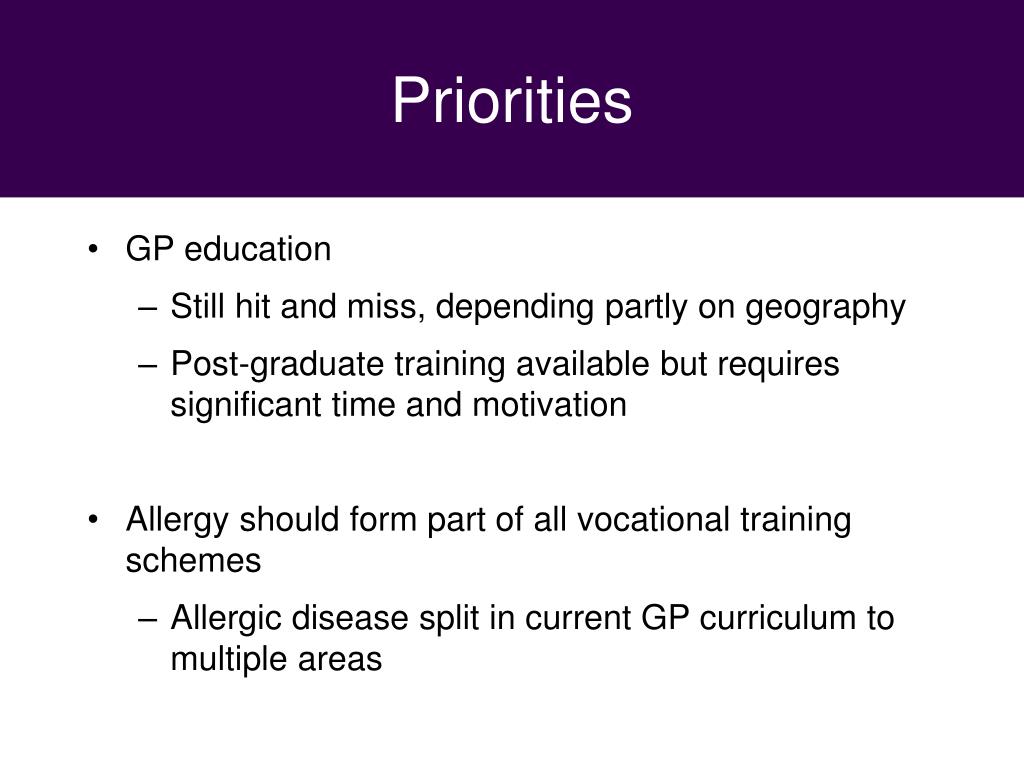 Priorities

• GP education
– Still hit and miss, depending partly on geography
– Post-graduate training available but requires significant time and motivation

• Allergy should form part of all vocational training schemes
– Allergic disease split in current GP curriculum to multiple areas